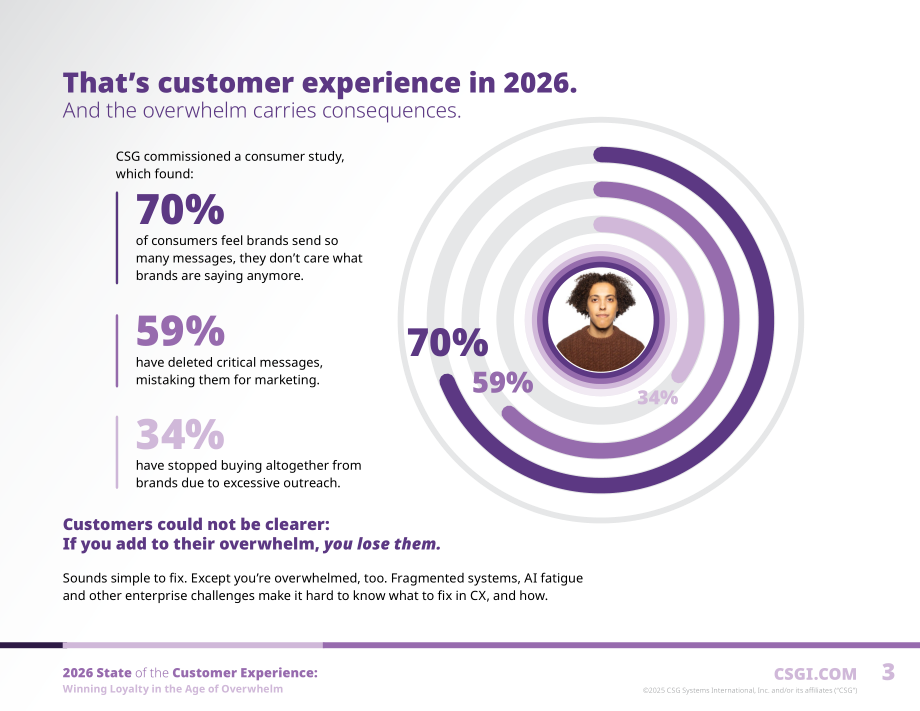 That's customer experience in 2026.
And the overwhelm carries consequences.

CSG commissioned a consumer study, which found:

70%
of consumers feel brands send so many messages, they don't care what brands are saying anymore.

59%
have deleted critical messages, mistaking them for marketing.

34%
have stopped buying altogether from brands due to excessive outreach.

70%
59%
34%

Customers could not be clearer:
If you add to their overwhelm, you lose them.

Sounds simple to fix. Except you're overwhelmed, too. Fragmented systems, AI fatigue and other enterprise challenges make it hard to know what to fix in CX, and how.

2026 State of the Customer Experience:
Winning Loyalty in the Age of Overwhelm

CSGI.COM 3
©2025 CSG Systems International, Inc. and/or its affiliates ("CSG")